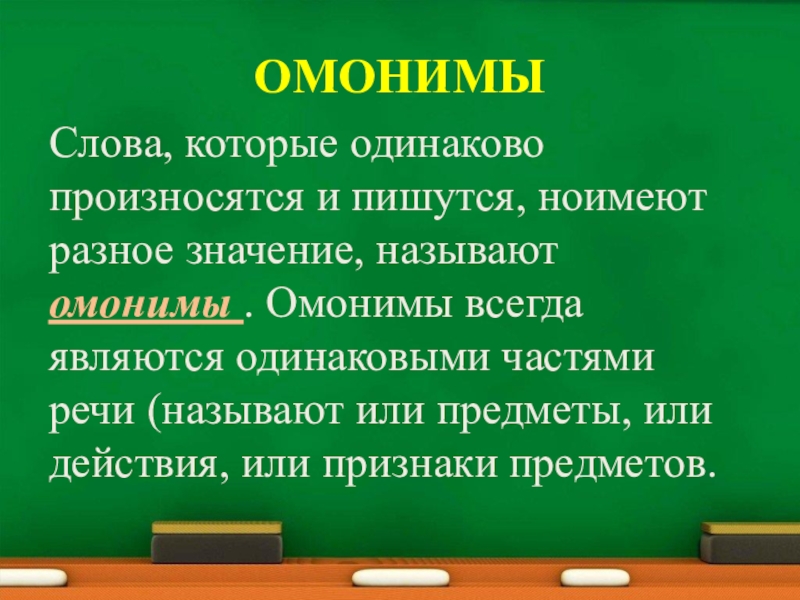 ОМОНИМЫ

Слова, которые одинаково произносятся и пишутся, ноимеют разное значение, называют омонимы . Омонимы всегда являются одинаковыми частями речи (называют или предметы, или действия, или признаки предметов.